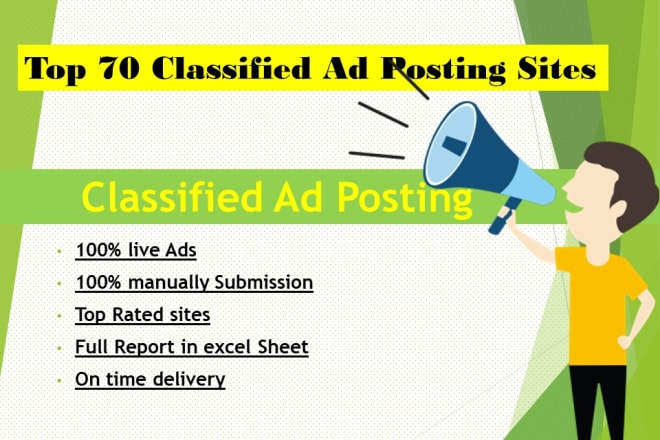 Top 70 Classified Ad Posting Sites

Classified Ad Posting

- 100% live Ads
- 100% manually Submission
- Top Rated sites
- Full Report in excel Sheet
- On time delivery